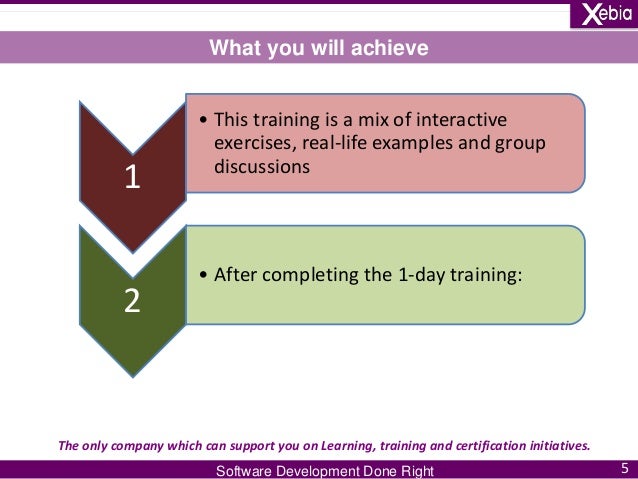 Xebia

What you will achieve

1

• This training is a mix of interactive exercises, real-life examples and group discussions

2

• After completing the 1-day training:

The only company which can support you on Learning, training and certification initiatives.

Software Development Done Right

5